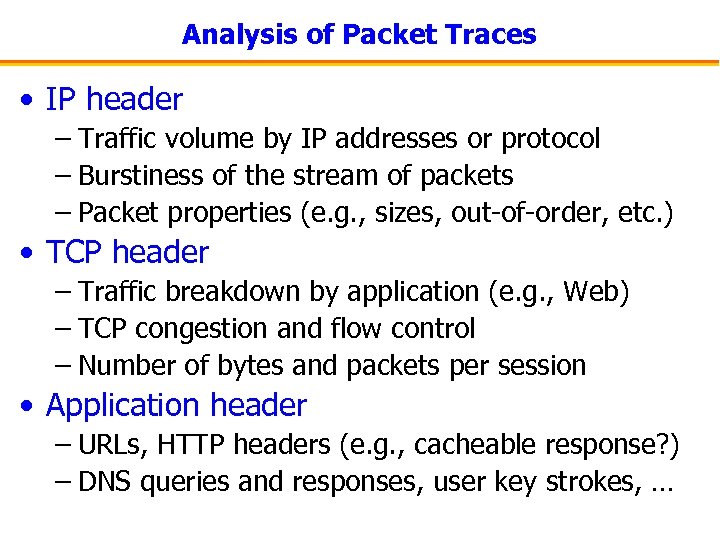 Analysis of Packet Traces

• IP header
– Traffic volume by IP addresses or protocol
– Burstiness of the stream of packets
– Packet properties (e.g., sizes, out-of-order, etc.)
• TCP header
– Traffic breakdown by application (e.g., Web)
– TCP congestion and flow control
– Number of bytes and packets per session
• Application header
– URLs, HTTP headers (e.g., cacheable response?)
– DNS queries and responses, user key strokes, …